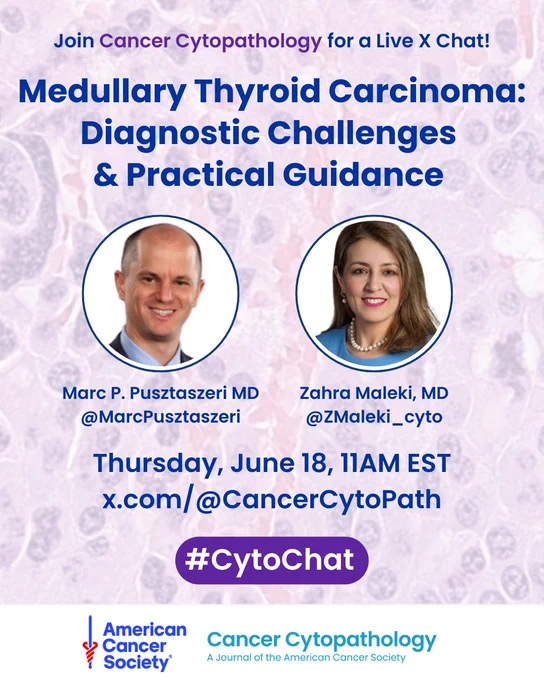 Join Cancer Cytopathology for a Live X Chat!

Medullary Thyroid Carcinoma: Diagnostic Challenges & Practical Guidance

Marc P. Pusztaszeri MD
@MarcPusztaszeri

Zahra Maleki, MD
@ZMaleki_cyto

Thursday, June 18, 11AM EST
x.com/@CancerCytoPath

#CytoChat

American Cancer Society®

Cancer Cytopathology
A Journal of the American Cancer Society